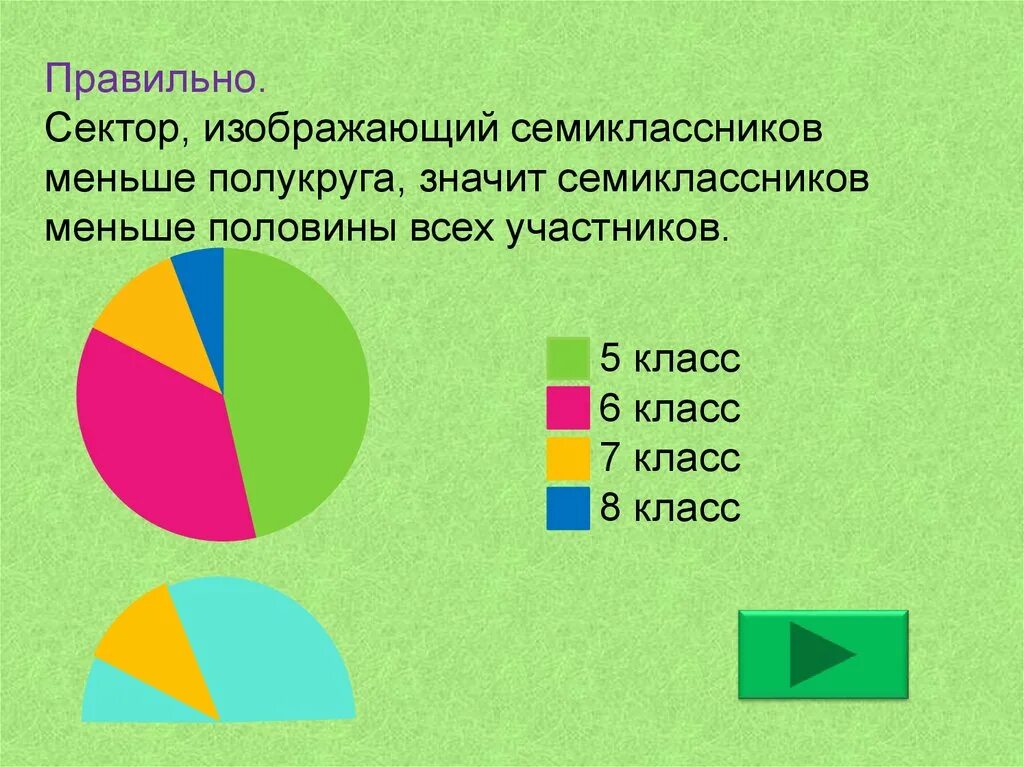 Правильно.
Сектор, изображающий семиклассников меньше полукруга, значит семиклассников меньше половины всех участников.

5 класс
6 класс
7 класс
8 класс